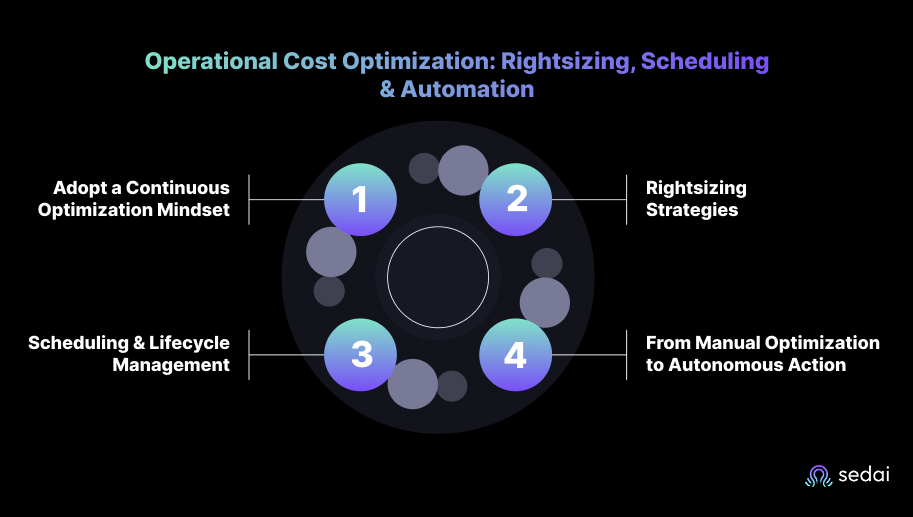 Operational Cost Optimization: Rightsizing, Scheduling & Automation

Adopt a Continuous Optimization Mindset

1

2

Rightsizing Strategies

Scheduling & Lifecycle Management

3

4

From Manual Optimization to Autonomous Action

sedai